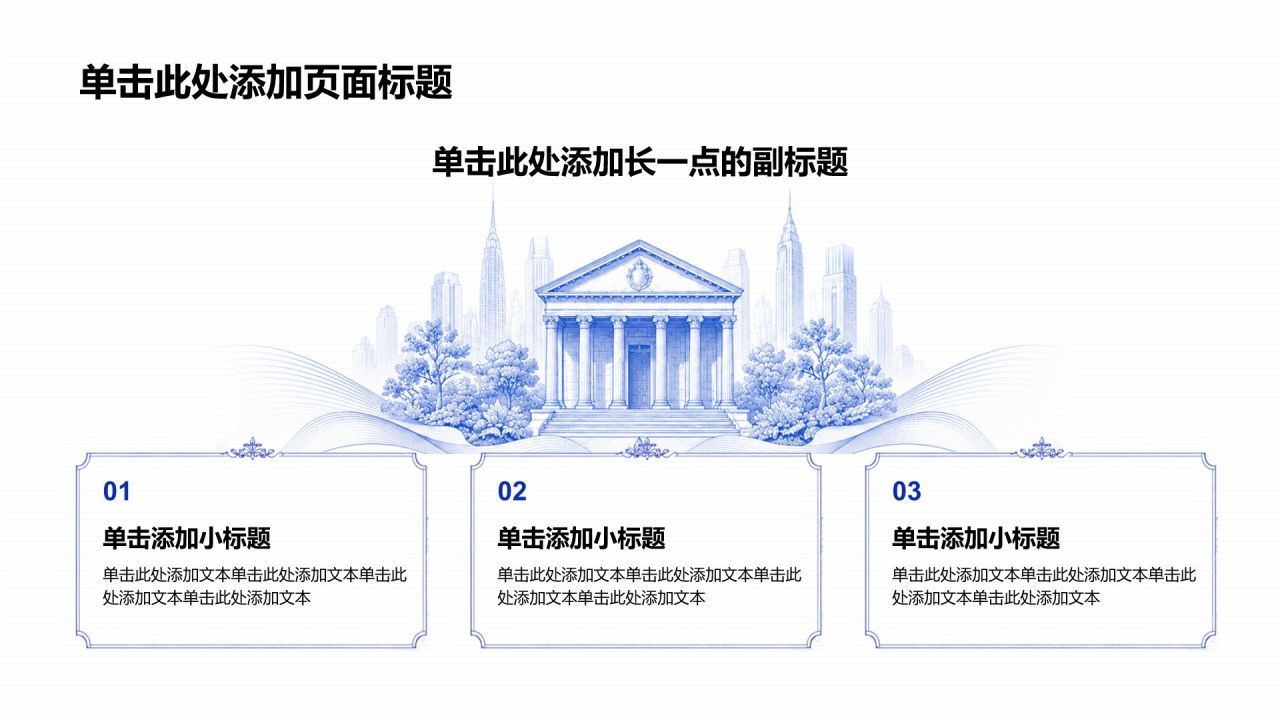 单击此处添加页面标题

单击此处添加长一点的副标题

01

单击添加小标题

单击此处添加文本单击此处添加文本单击此处添加文本单击此处添加文本

02

单击添加小标题

单击此处添加文本单击此处添加文本单击此处添加文本单击此处添加文本

03

单击添加小标题

单击此处添加文本单击此处添加文本单击此处添加文本单击此处添加文本